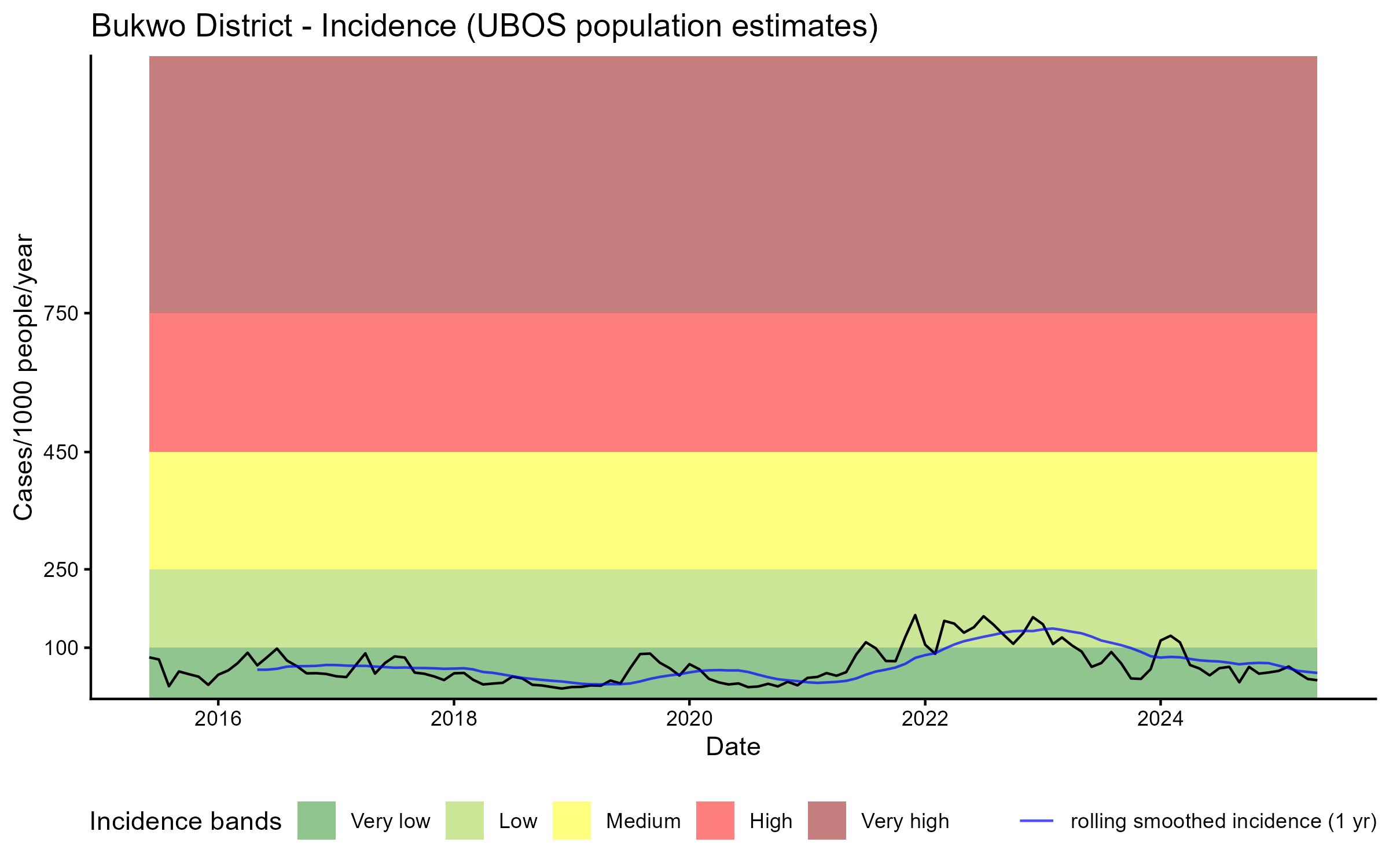 Bukwo District - Incidence (UBOS population estimates)

Cases/1000 people/year

750
450
250
100

2016
2018
2020
2022
2024

Date

Incidence bands
Very low
Low
Medium
High
Very high
rolling smoothed incidence (1 yr)